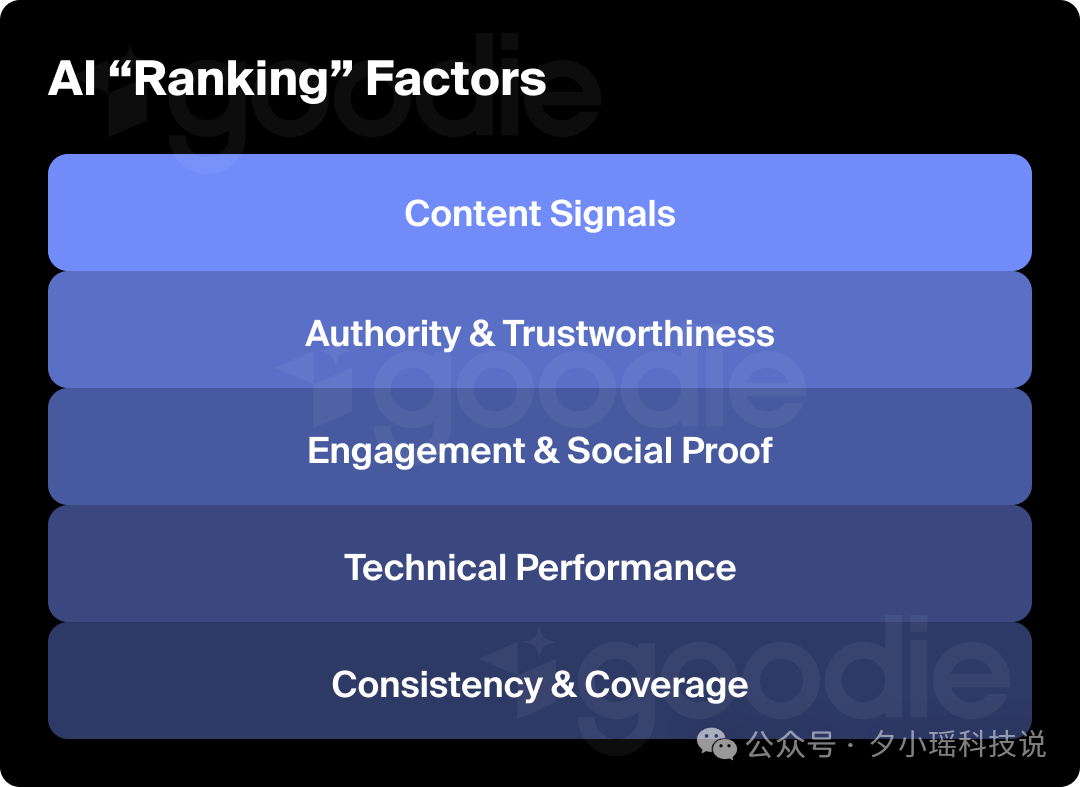 AI “Ranking” Factors

goodie

Content Signals

Authority & Trustworthiness

goodie

Engagement & Social Proof

Technical Performance

goodie

Consistency & Coverage

公众号 · 夕小瑶科技说